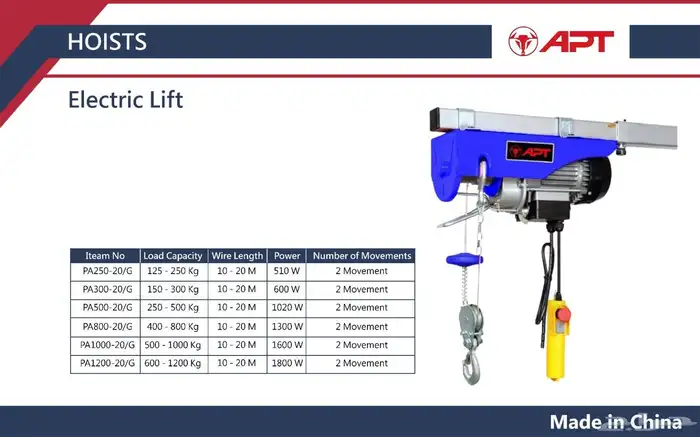 HOISTS

APT

Electric Lift

APT

| Iteam No | Load Capacity | Wire Length | Power | Number of Movements |
|---|---|---|---|---|
| PA250-20/G | 125 - 250 Kg | 10 - 20 M | 510 W | 2 Movement |
| PA300-20/G | 150 - 300 Kg | 10 - 20 M | 600 W | 2 Movement |
| PA500-20/G | 250 - 500 Kg | 10 - 20 M | 1020 W | 2 Movement |
| PA800-20/G | 400 - 800 Kg | 10 - 20 M | 1300 W | 2 Movement |
| PA1000-20/G | 500 - 1000 Kg | 10 - 20 M | 1600 W | 2 Movement |
| PA1200-20/G | 600 - 1200 Kg | 10 - 20 M | 1800 W | 2 Movement |

Made in China